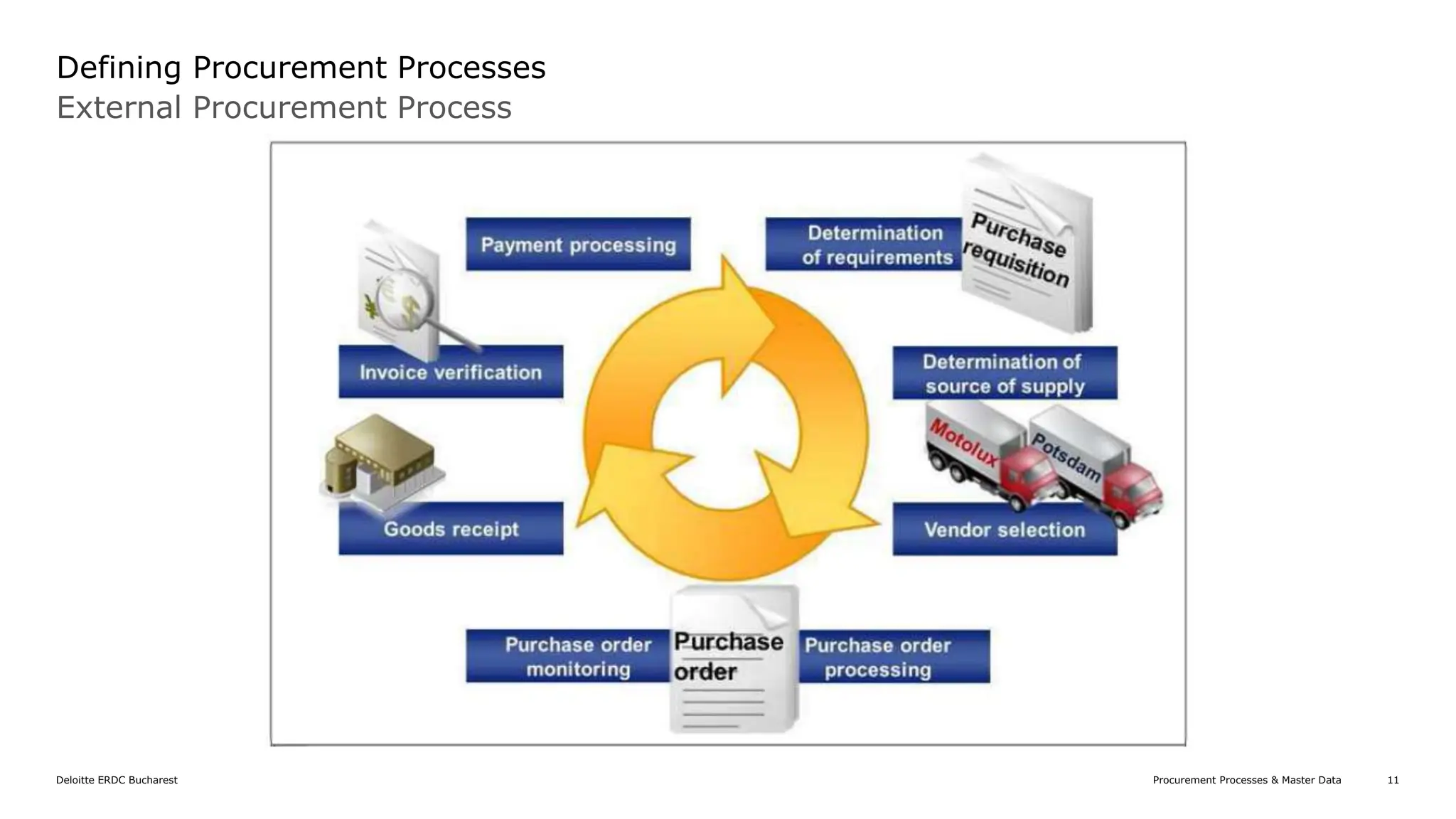 Defining Procurement Processes
External Procurement Process

Payment processing

Determination of requirements

Purchase requisition

Invoice verification

Determination of source of supply

Motolux

Potsdam

Goods receipt

Vendor selection

Purchase order monitoring

Purchase order

Purchase order processing

Deloitte ERDC Bucharest

Procurement Processes & Master Data

11